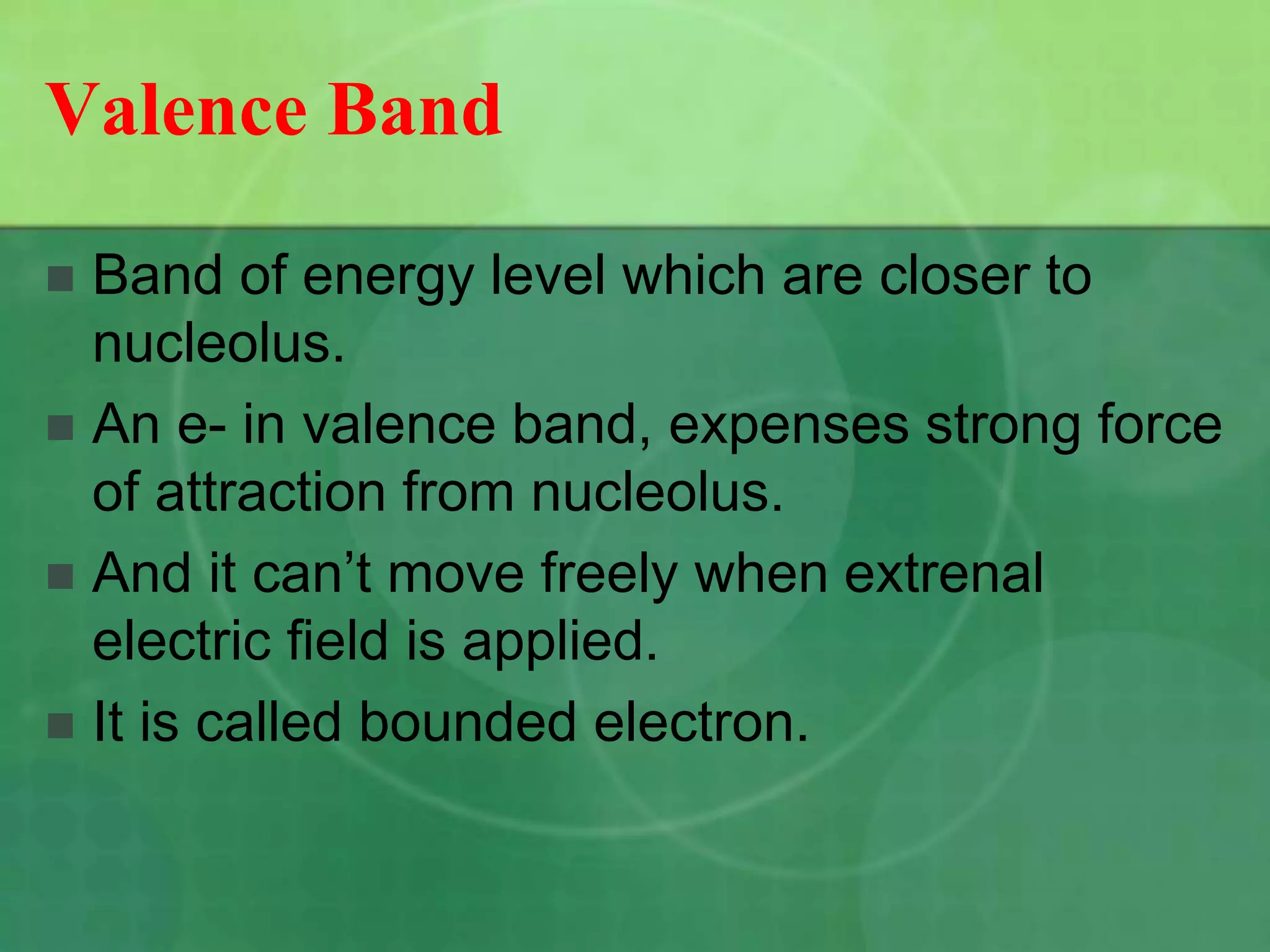 Valence Band

Band of energy level which are closer to nucleolus.

An e- in valence band, expenses strong force of attraction from nucleolus.

And it can’t move freely when extrenal electric field is applied.

It is called bounded electron.